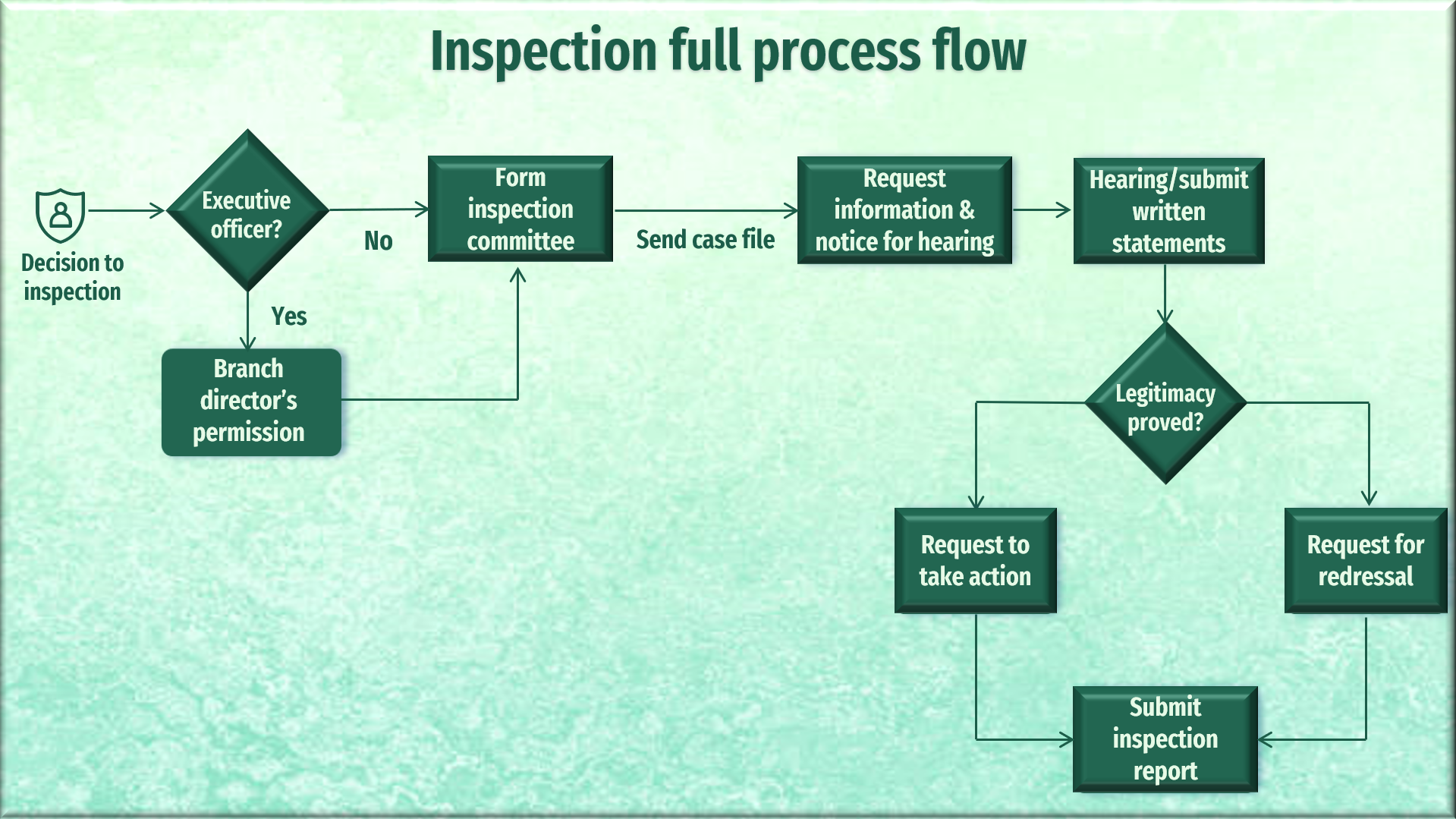 Inspection full process flow

Decision to inspection

Executive officer?

No

Yes

Branch director's permission

Form inspection committee

Send case file

Request information & notice for hearing

Hearing/submit written statements

Legitimacy proved?

Request to take action

Request for redressal

Submit inspection report